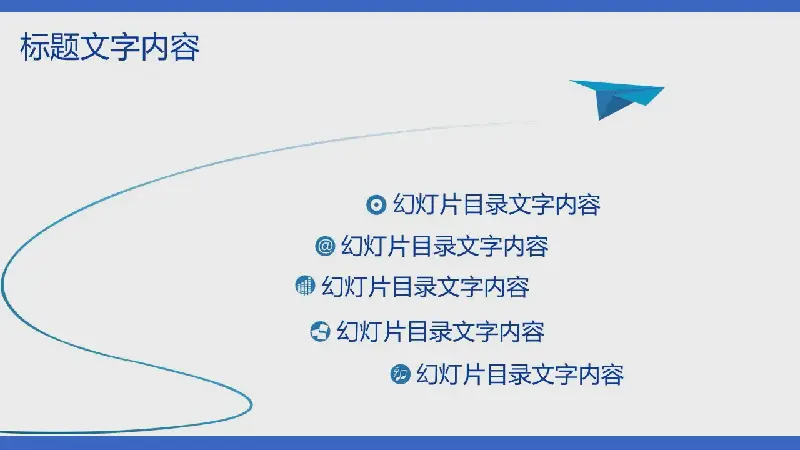 标题文字内容

幻灯片目录文字内容

幻灯片目录文字内容

幻灯片目录文字内容

幻灯片目录文字内容

幻灯片目录文字内容